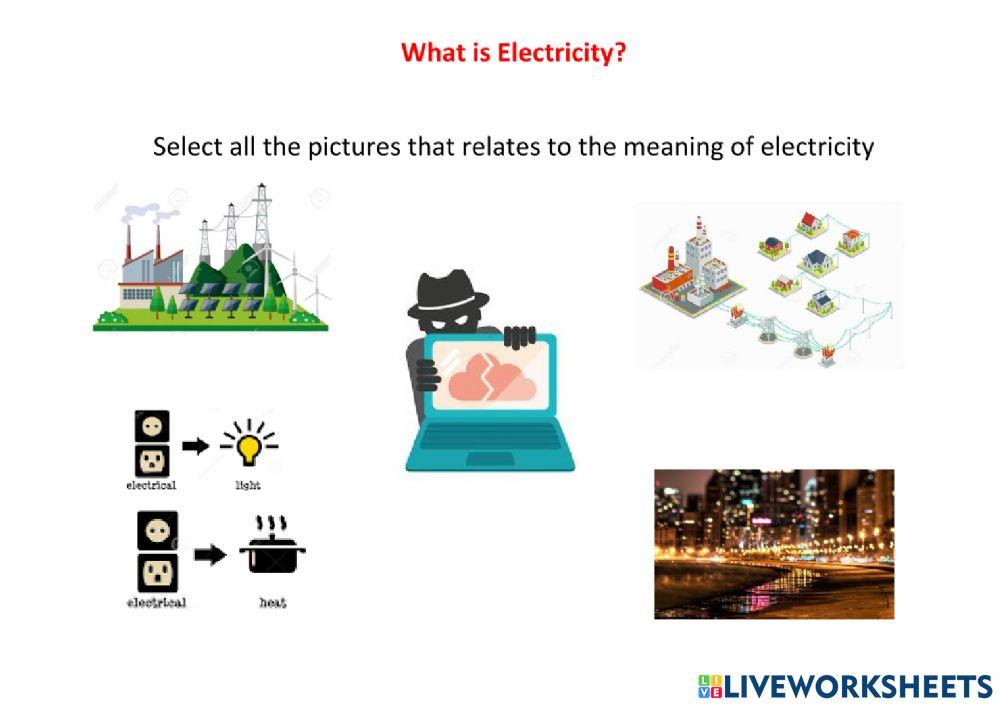 What is Electricity?

Select all the pictures that relates to the meaning of electricity

electrical

light

electrical

heat

LIVEWORKSHEETS